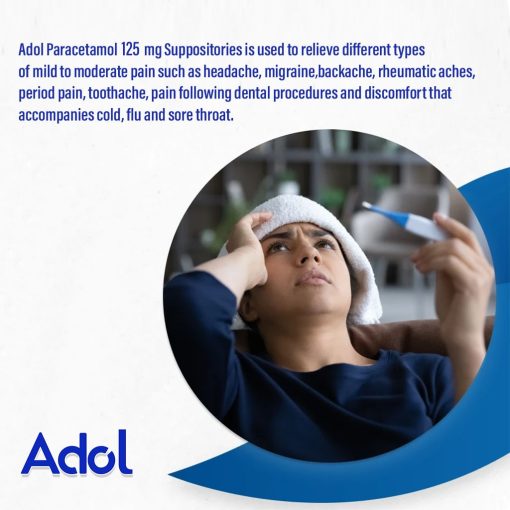 Adol Paracetamol 125 mg Suppositories is used to relieve different types of mild to moderate pain such as headache, migraine,backache, rheumatic aches, period pain, toothache, pain following dental procedures and discomfort that accompanies cold, flu and sore throat.

Adol